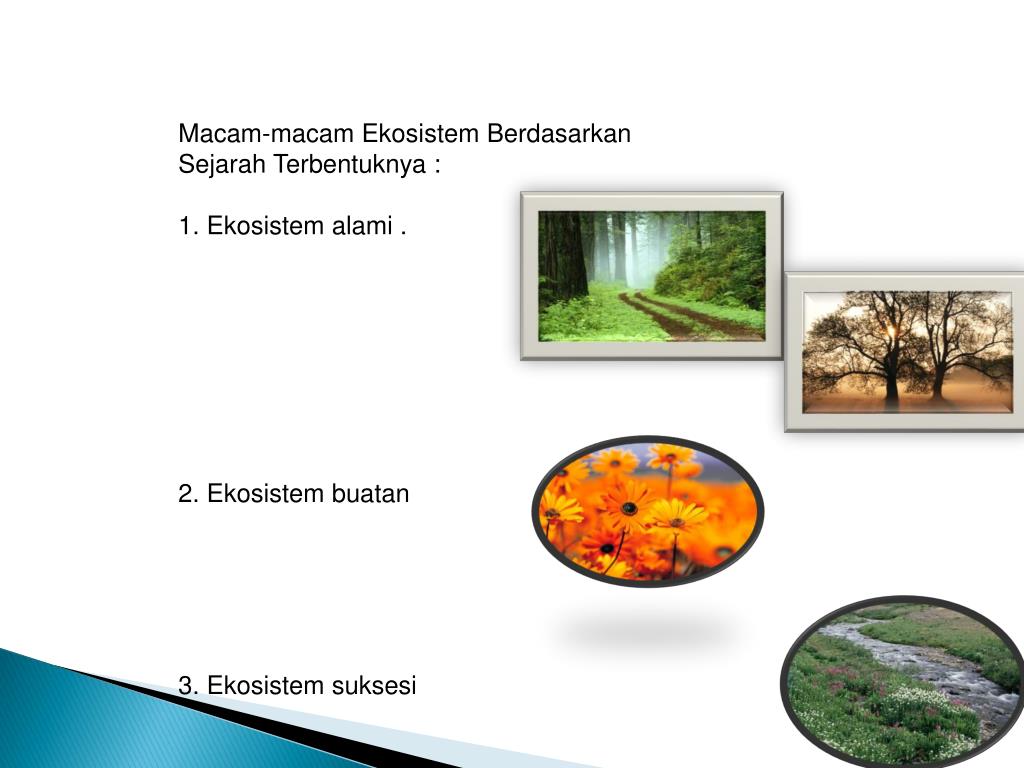 Macam-macam Ekosistem Berdasarkan Sejarah Terbentuknya :

1. Ekosistem alami .

2. Ekosistem buatan

3. Ekosistem suksesi